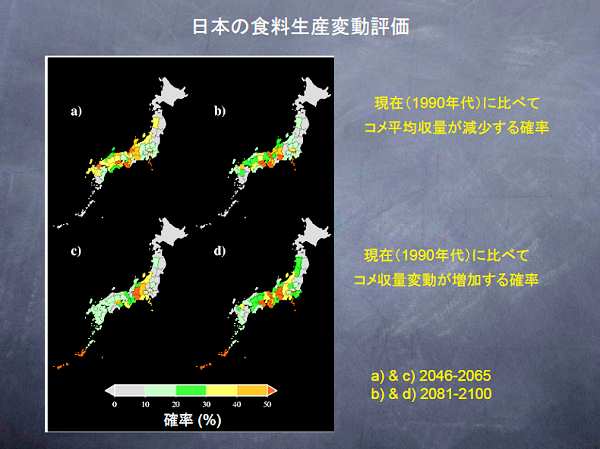 日本の食料生産変動評価

a)

b)

c)

d)

0 10 20 30 40 50

確率 (%)

現在（1990年代）に比べて
コメ平均収量が減少する確率

現在（1990年代）に比べて
コメ収量変動が増加する確率

a) & c) 2046-2065
b) & d) 2081-2100